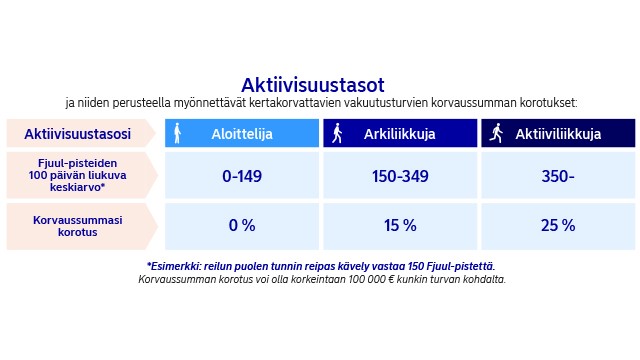 Aktiivisuustasot
ja niiden perusteella myönnettävät kertakorvattavien vakuutusturvien korvaussumman korotukset:

| Aktiivisuustasosi | Aloittelija | Arkiliikkuja | Aktiiviliikkuja |
|---|---|---|---|
| Fjuul-pisteiden 100 päivän liukuva keskiarvo* | 0-149 | 150-349 | 350- |
| Korvaussummasi korotus | 0 % | 15 % | 25 % |

*Esimerkki: reilun puolen tunnin reipas kävely vastaa 150 Fjuul-pistettä.
Korvaussumman korotus voi olla korkeintaan 100 000 € kunkin turvan kohdalta.